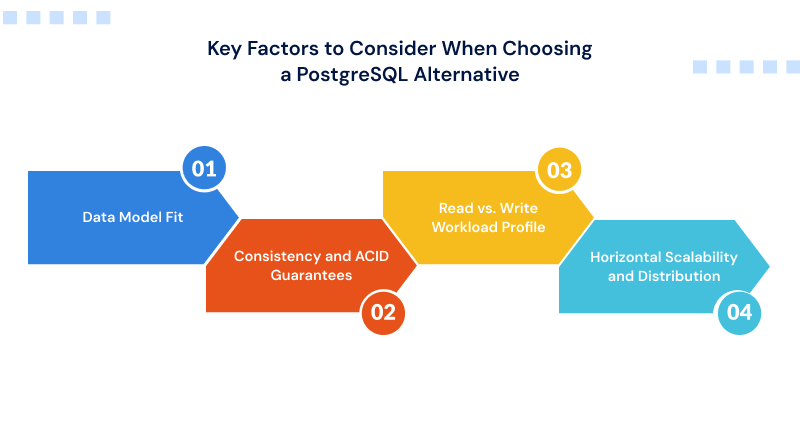 Key Factors to Consider When Choosing a PostgreSQL Alternative

01
Data Model Fit

Consistency and ACID Guarantees
02

03
Read vs. Write Workload Profile

Horizontal Scalability and Distribution
04